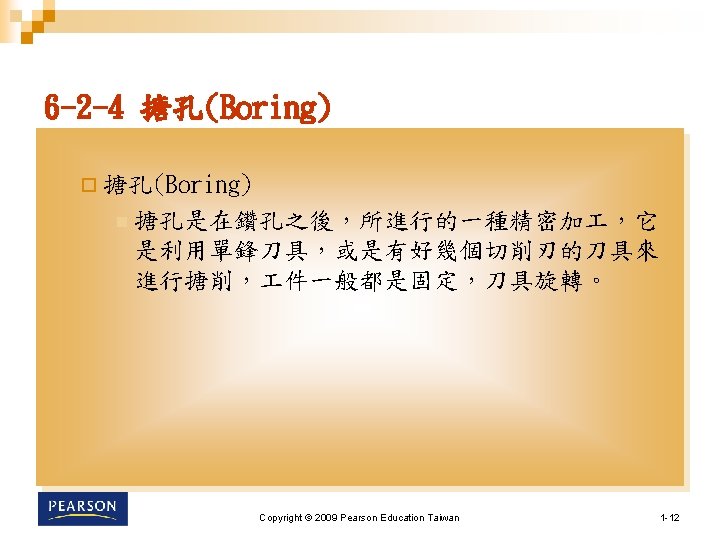 6-2-4 搪孔(Boring)

搪孔(Boring)

搪孔是在鑽孔之後，所進行的一種精密加工，它是利用單鋒刀具，或是有好幾個切削刃的刀具來進行搪削，工件一般都是固定，刀具旋轉。

PEARSON

Copyright © 2009 Pearson Education Taiwan

1-12